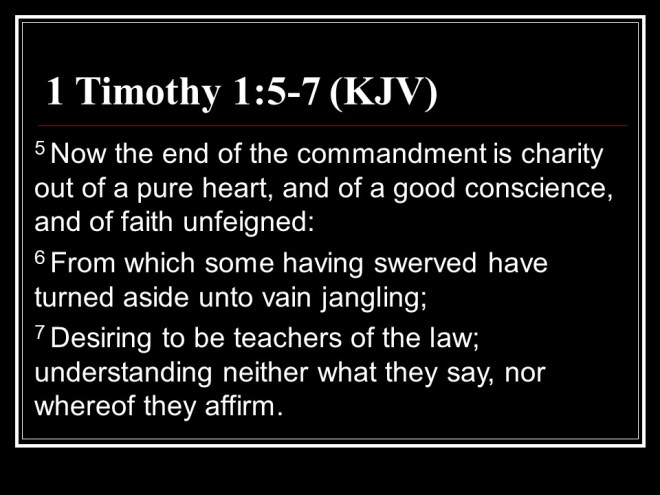 1 Timothy 1:5-7 (KJV)

$^5$ Now the end of the commandment is charity out of a pure heart, and of a good conscience, and of faith unfeigned:

$^6$ From which some having swerved have turned aside unto vain jangling;

$^7$ Desiring to be teachers of the law; understanding neither what they say, nor whereof they affirm.